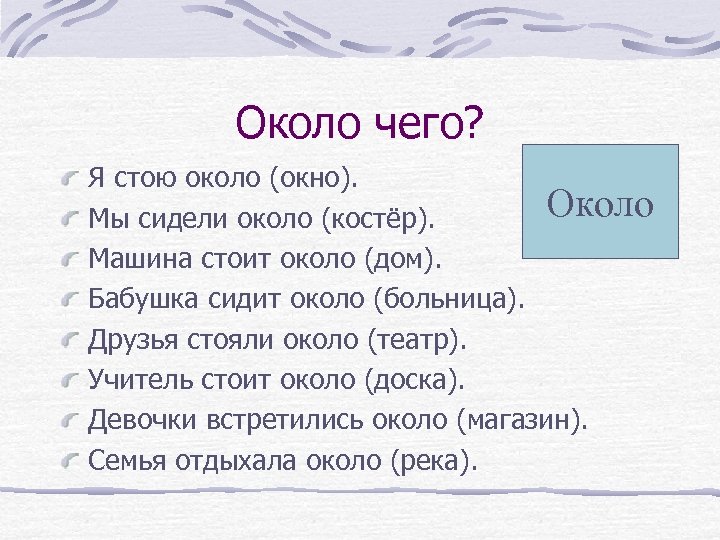 Около чего?

Около

Я стою около (окно).
Мы сидели около (костёр).
Машина стоит около (дом).
Бабушка сидит около (больница).
Друзья стояли около (театр).
Учитель стоит около (доска).
Девочки встретились около (магазин).
Семья отдыхала около (река).